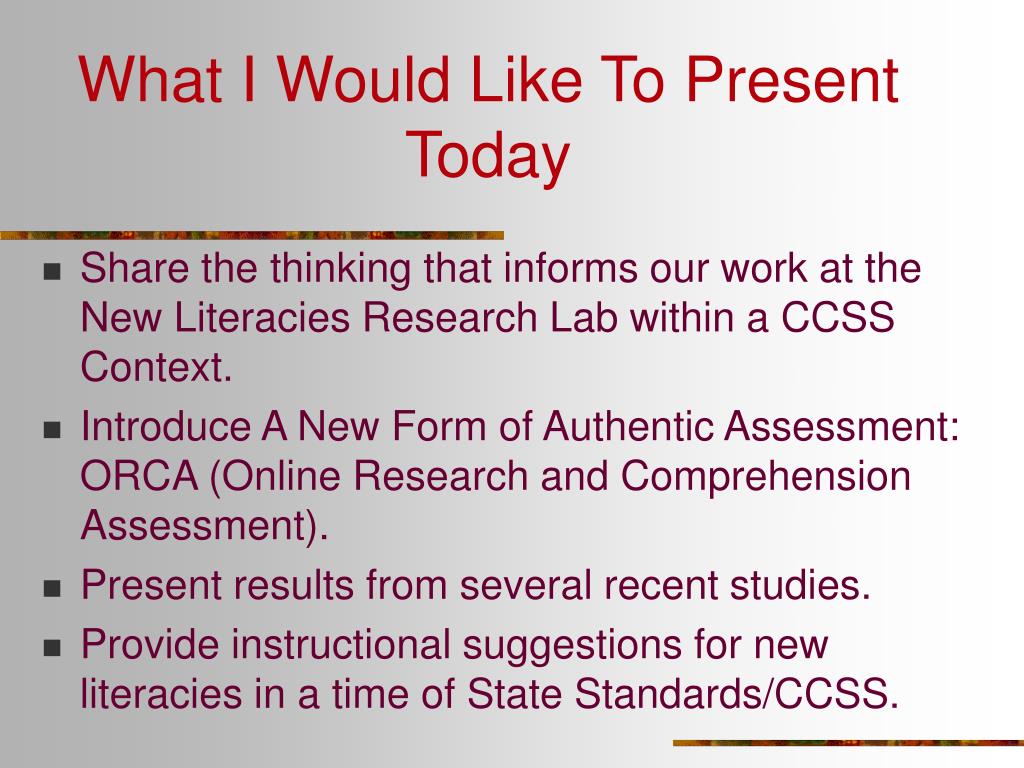 What I Would Like To Present Today

- Share the thinking that informs our work at the New Literacies Research Lab within a CCSS Context.
- Introduce A New Form of Authentic Assessment: ORCA (Online Research and Comprehension Assessment).
- Present results from several recent studies.
- Provide instructional suggestions for new literacies in a time of State Standards/CCSS.